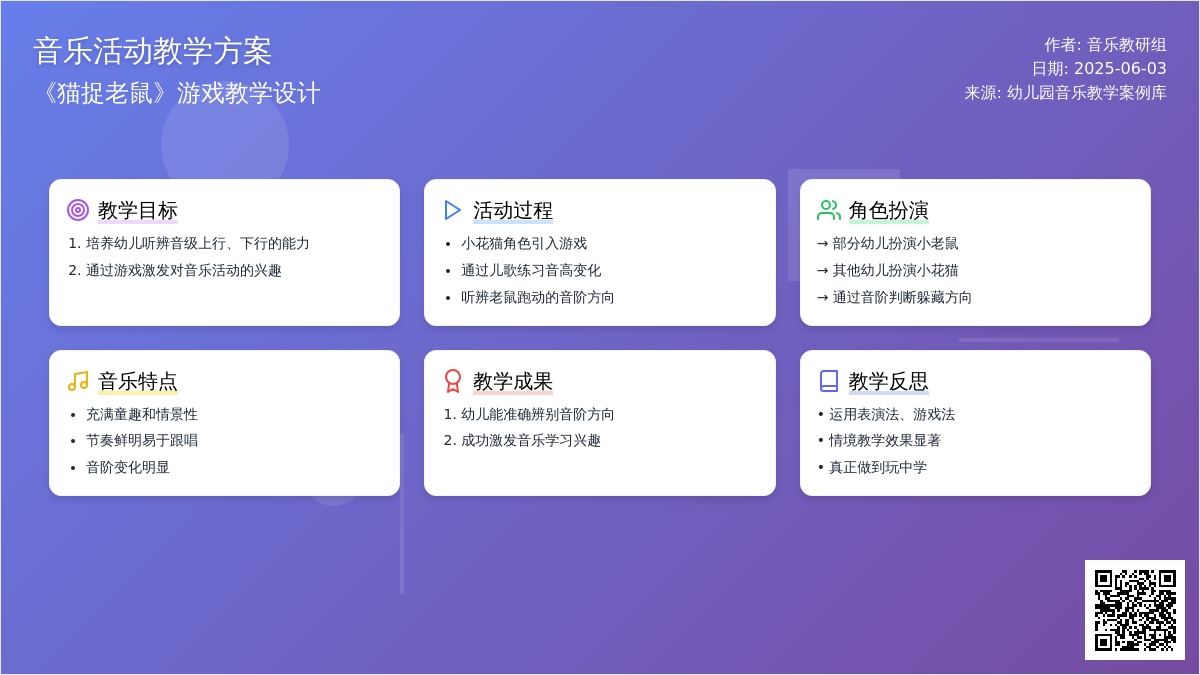 音乐活动教学方案
《猫捉老鼠》游戏教学设计

作者: 音乐教研组
日期: 2025-06-03
来源: 幼儿园音乐教学案例库

教学目标
1. 培养幼儿听辨音级上行、下行的能力
2. 通过游戏激发对音乐活动的兴趣

活动过程
• 小花猫角色引入游戏
• 通过儿歌练习音高变化
• 听辨老鼠跑动的音阶方向

角色扮演
→ 部分幼儿扮演小老鼠
→ 其他幼儿扮演小花猫
→ 通过音阶判断躲藏方向

音乐特点
• 充满童趣和情景性
• 节奏鲜明易于跟唱
• 音阶变化明显

教学成果
1. 幼儿能准确辨别音阶方向
2. 成功激发音乐学习兴趣

教学反思
• 运用表演法、游戏法
• 情境教学效果显著
• 真正做到玩中学